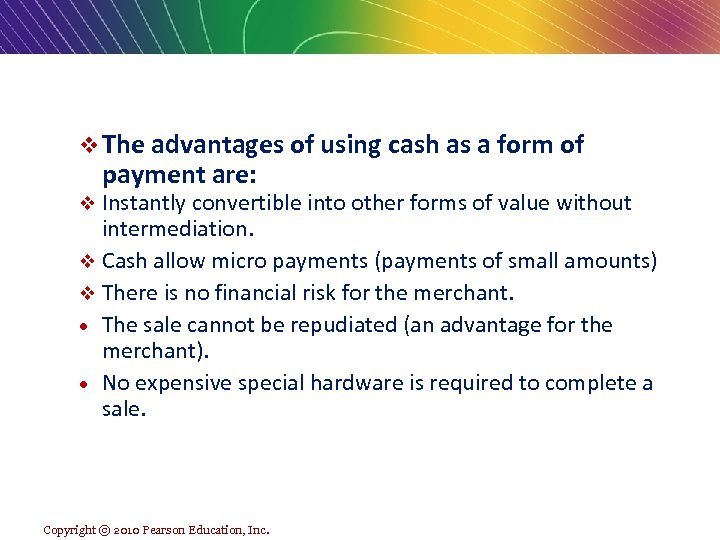 ❖ The advantages of using cash as a form of payment are:

❖ Instantly convertible into other forms of value without intermediation.

❖ Cash allow micro payments (payments of small amounts)

❖ There is no financial risk for the merchant.

• The sale cannot be repudiated (an advantage for the merchant).

• No expensive special hardware is required to complete a sale.

Copyright © 2010 Pearson Education, Inc.